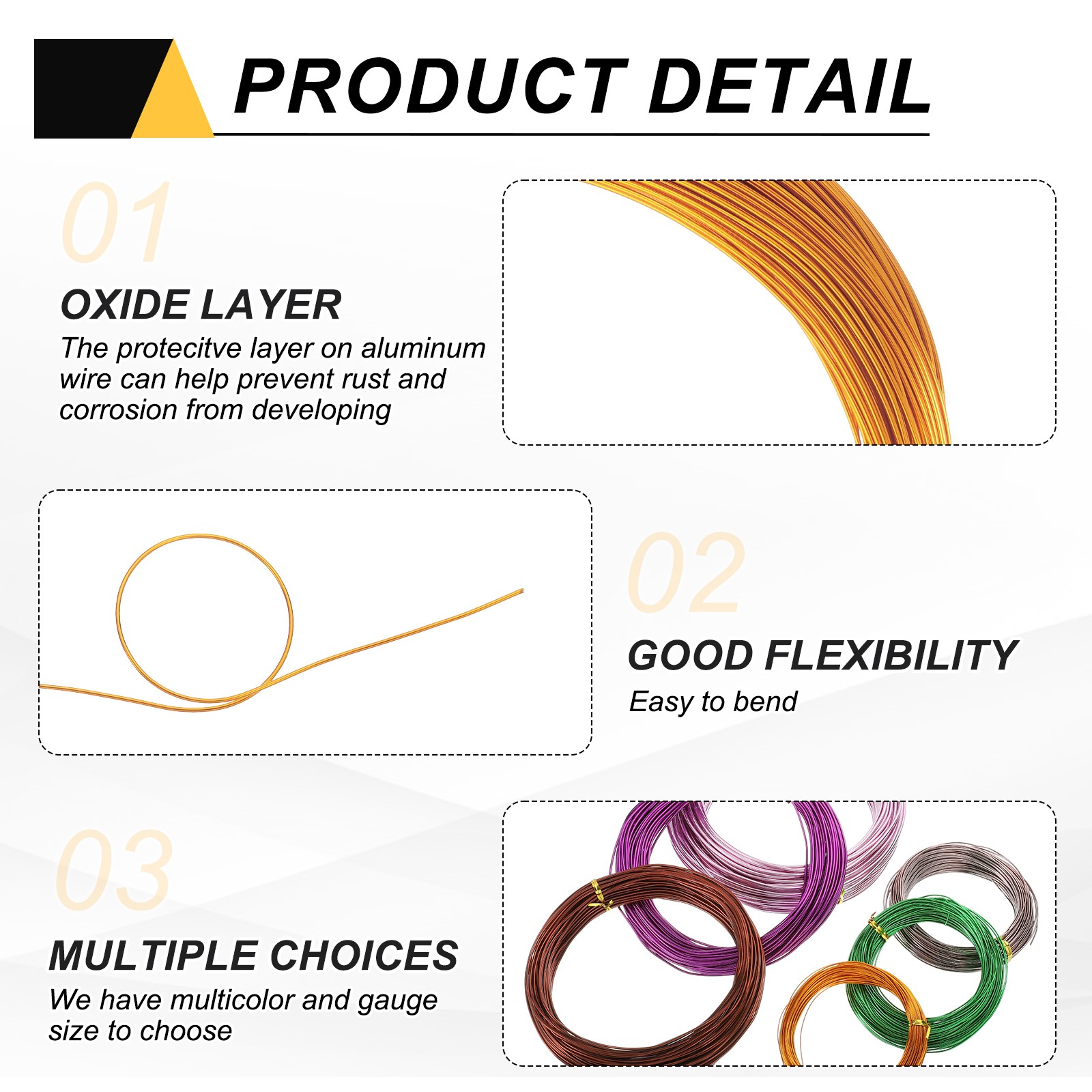 PRODUCT DETAIL

01

OXIDE LAYER

The protecitve layer on aluminum wire can help prevent rust and corrosion from developing

02

GOOD FLEXIBILITY

Easy to bend

03

MULTIPLE CHOICES

We have multicolor and gauge size to choose